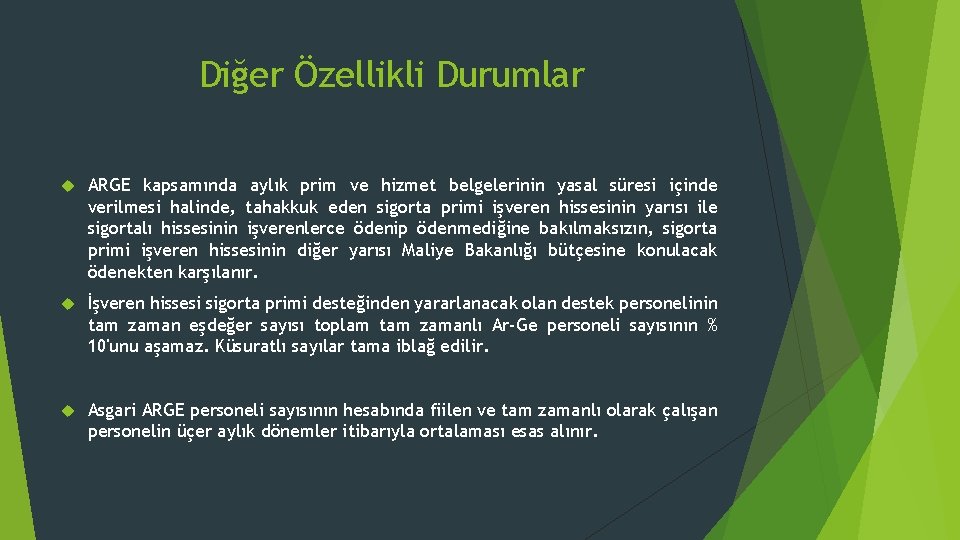 Diğer Özellikli Durumlar

ARGE kapsamında aylık prim ve hizmet belgelerinin yasal süresi içinde verilmesi halinde, tahakkuk eden sigorta primi işveren hissesinin yarısı ile sigortalı hissesinin işverenlerce ödenip ödenmediğine bakılmaksızın, sigorta primi işveren hissesinin diğer yarısı Maliye Bakanlığı bütçesine konulacak ödenekten karşılanır.

İşveren hissesi sigorta primi desteğinden yararlanacak olan destek personelinin tam zaman eşdeğer sayısı toplam tam zamanlı Ar-Ge personeli sayısının % 10'unu aşamaz. Küsuratlı sayılar tama iblağ edilir.

Asgari ARGE personeli sayısının hesabında fiilen ve tam zamanlı olarak çalışan personelin üçer aylık dönemler itibarıyla ortalaması esas alınır.